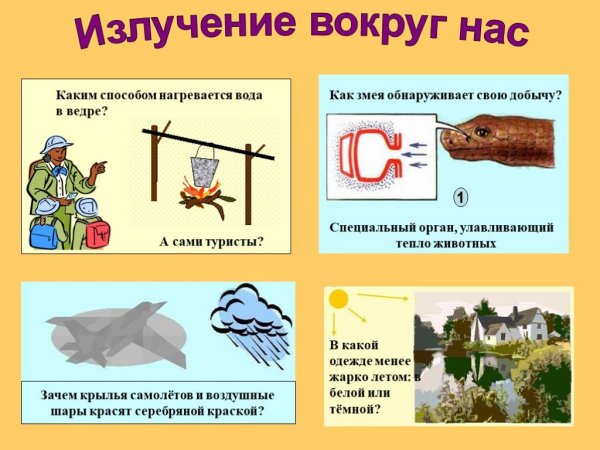 Излучение вокруг нас

Каким способом нагревается вода в ведре?

А сами туристы?

Как змея обнаруживает свою добычу?

1

Специальный орган, улавливающий тепло животных

Зачем крылья самолётов и воздушные шары красят серебряной краской?

В какой одежде менее жарко летом: в белой или тёмной?